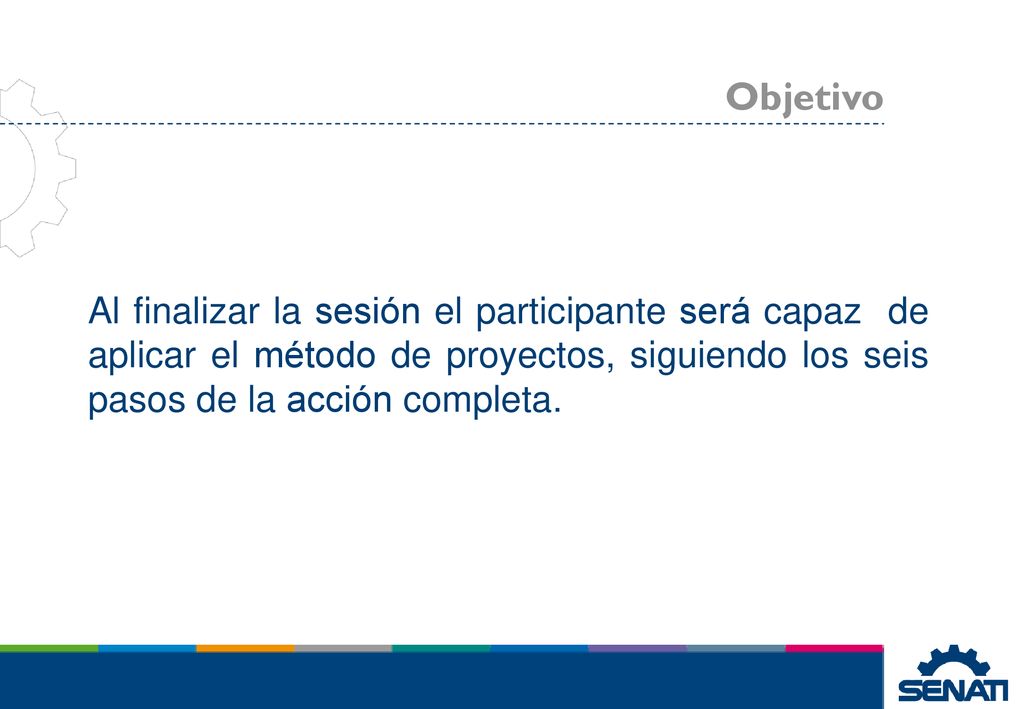 Objetivo

Al finalizar la sesión el participante será capaz de aplicar el método de proyectos, siguiendo los seis pasos de la acción completa.

SENATI